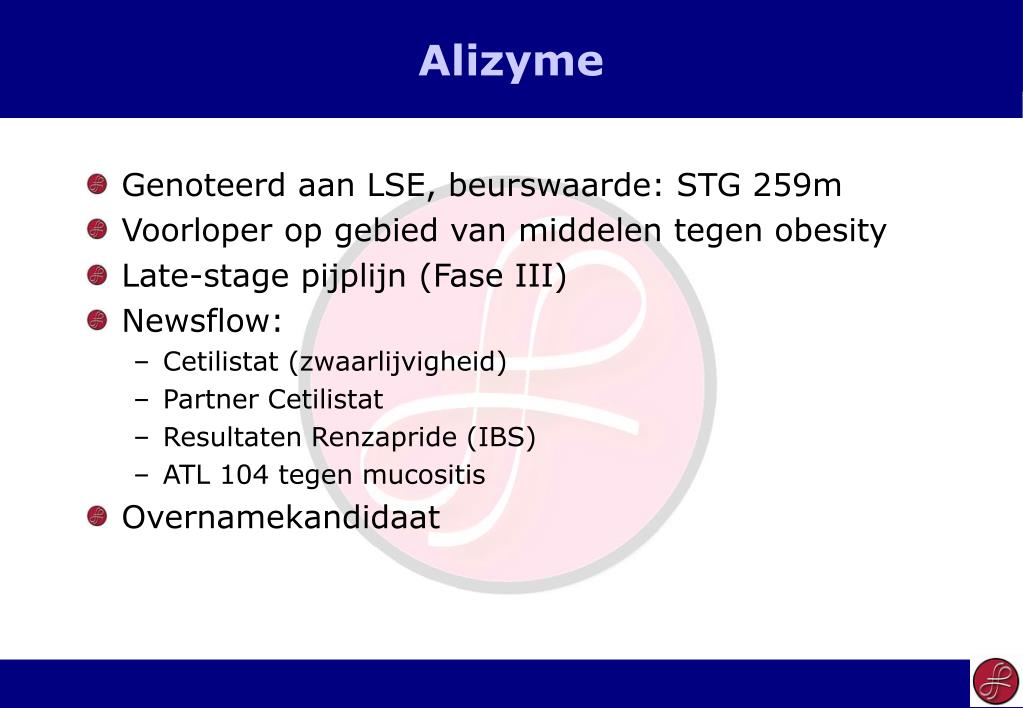 Alizyme

Genoteerd aan LSE, beurswaarde: STG 259m

Voorloper op gebied van middelen tegen obesity

Late-stage pijplijn (Fase III)

Newsflow:

– Cetilistat (zwaarlijvigheid)

– Partner Cetilistat

– Resultaten Renzapride (IBS)

– ATL 104 tegen mucositis

Overnamekandidaat